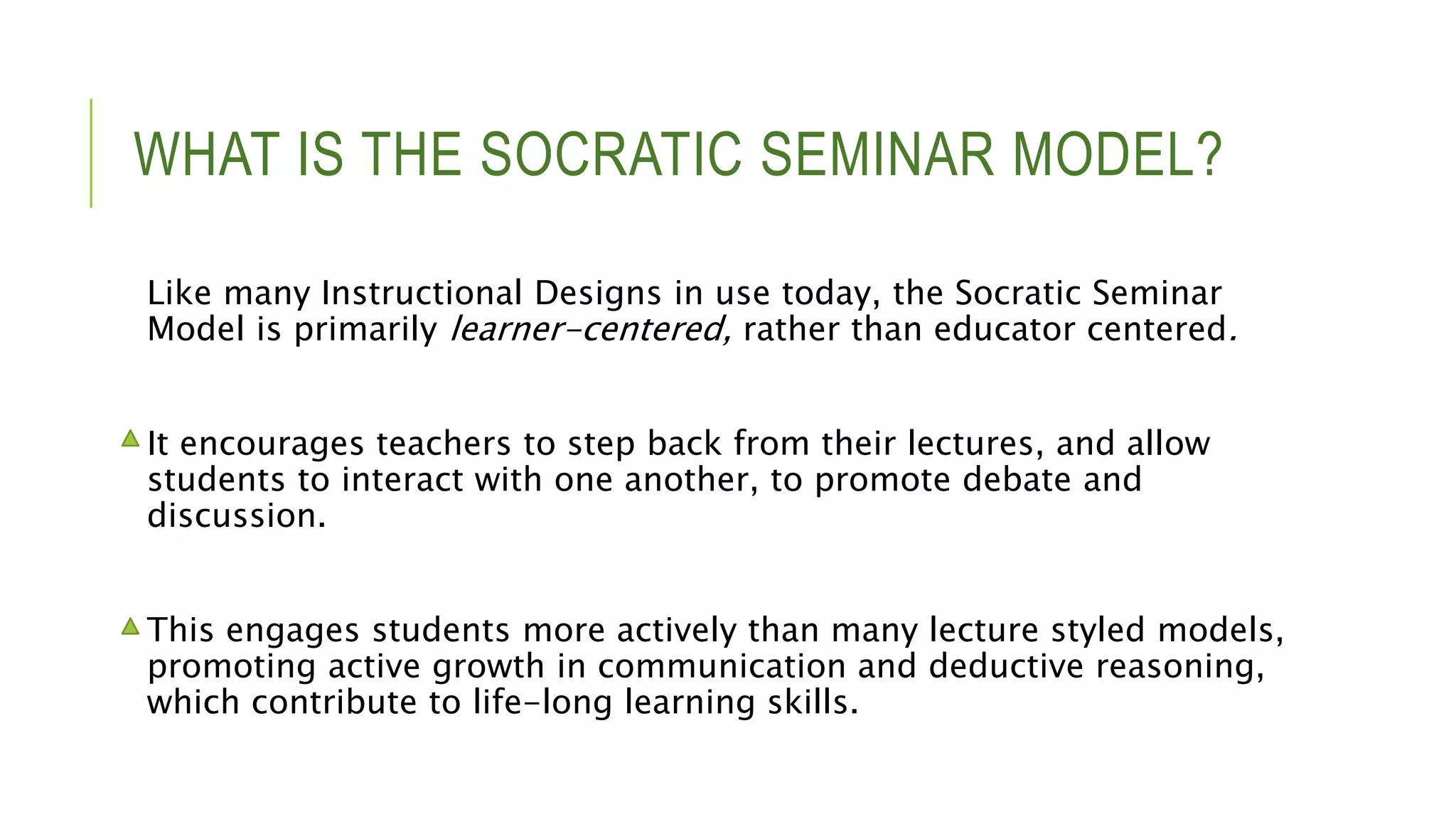 WHAT IS THE SOCRATIC SEMINAR MODEL?

Like many Instructional Designs in use today, the Socratic Seminar Model is primarily learner-centered, rather than educator centered.

It encourages teachers to step back from their lectures, and allow students to interact with one another, to promote debate and discussion.

This engages students more actively than many lecture styled models, promoting active growth in communication and deductive reasoning, which contribute to life-long learning skills.